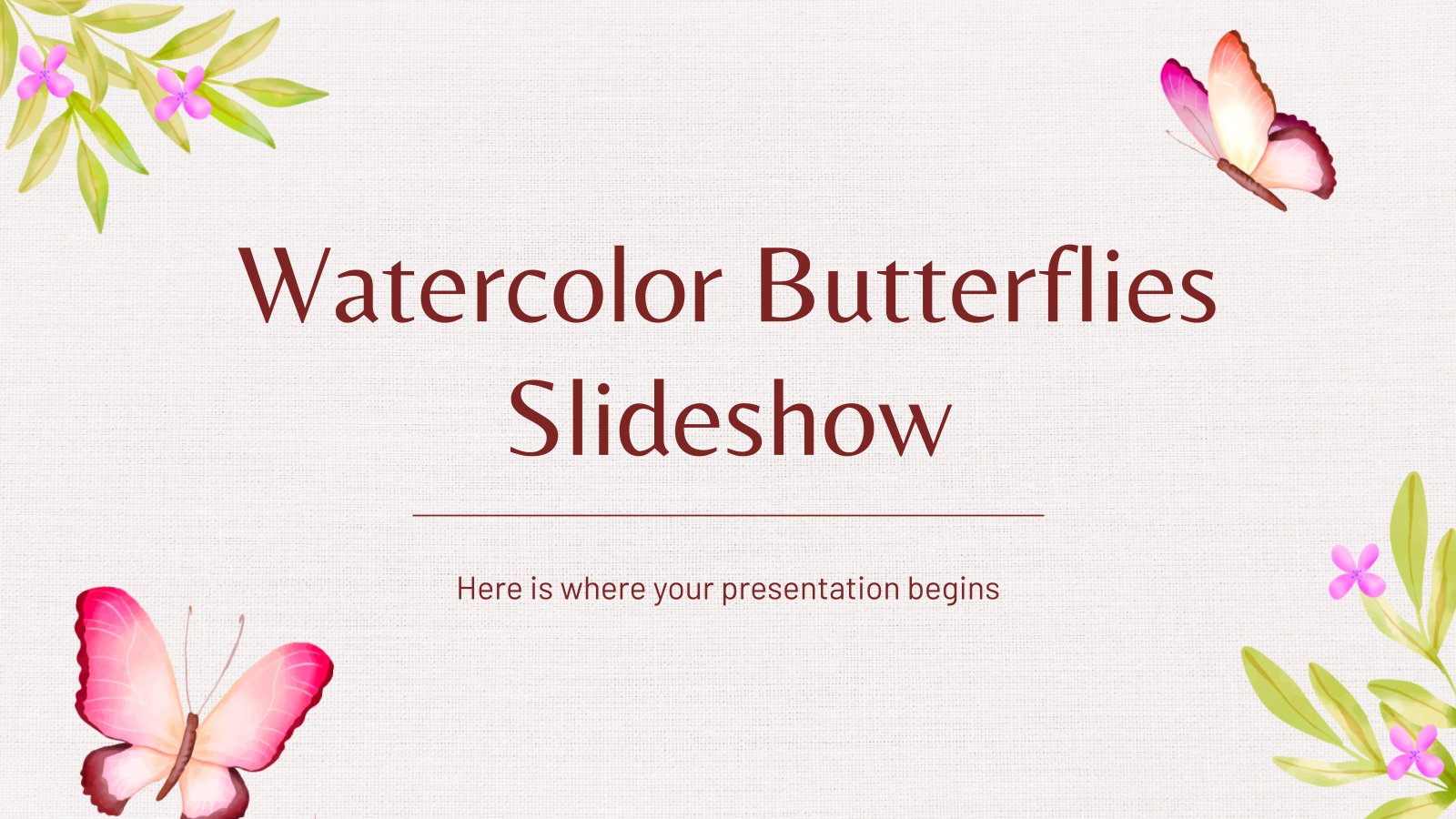 Watercolor Butterflies Slideshow

Here is where your presentation begins